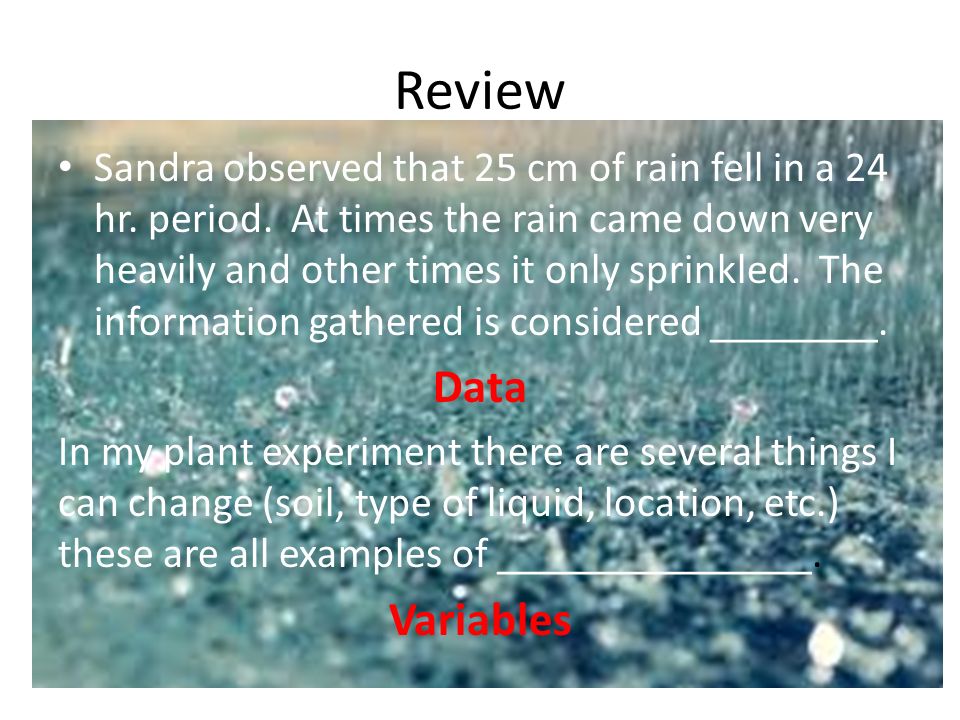 Review

• Sandra observed that 25 cm of rain fell in a 24 hr. period. At times the rain came down very heavily and other times it only sprinkled. The information gathered is considered ________.

Data

In my plant experiment there are several things I can change (soil, type of liquid, location, etc.) these are all examples of _______________.

Variables